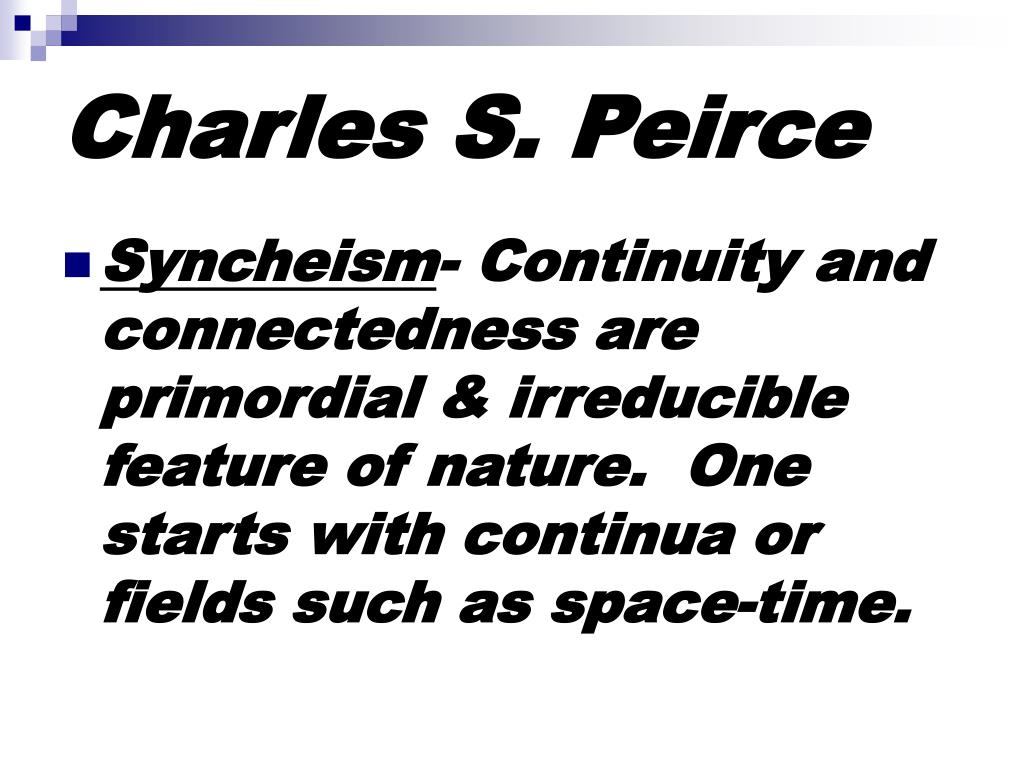 Charles S. Peirce

Syncheism- Continuity and connectedness are primordial & irreducible feature of nature.  One starts with continua or fields such as space-time.